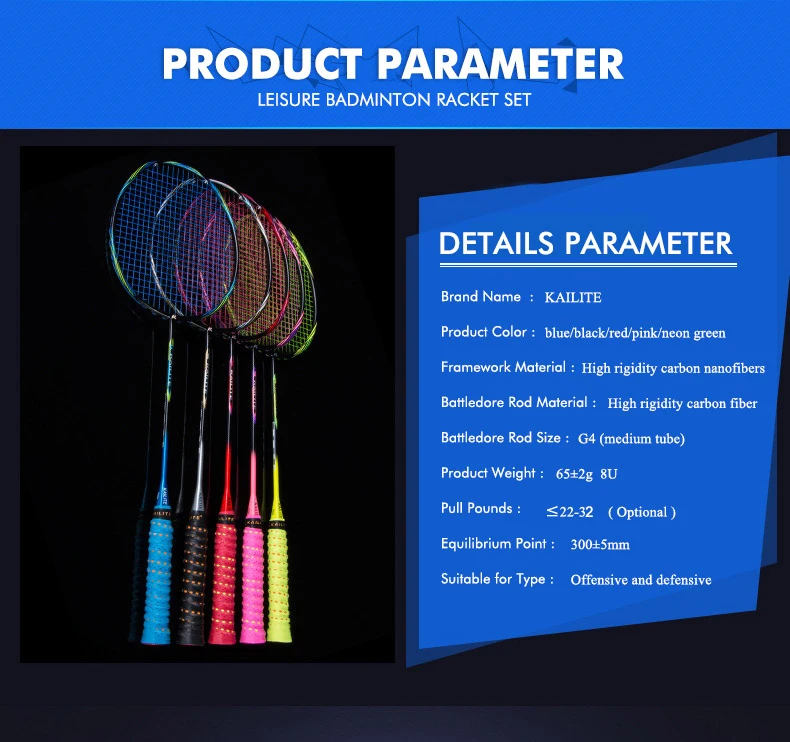 PRODUCT PARAMETER
LEISURE BADMINTON RACKET SET

DETAILS PARAMETER

Brand Name : KAILITE

Product Color : blue/black/red/pink/neon green

Framework Material : High rigidity carbon nanofibers

Battledore Rod Material : High rigidity carbon fiber

Battledore Rod Size : G4 (medium tube)

Product Weight : 65±2g 8U

Pull Pounds : ≤22-32 ( Optional )

Equilibrium Point : 300±5mm

Suitable for Type : Offensive and defensive